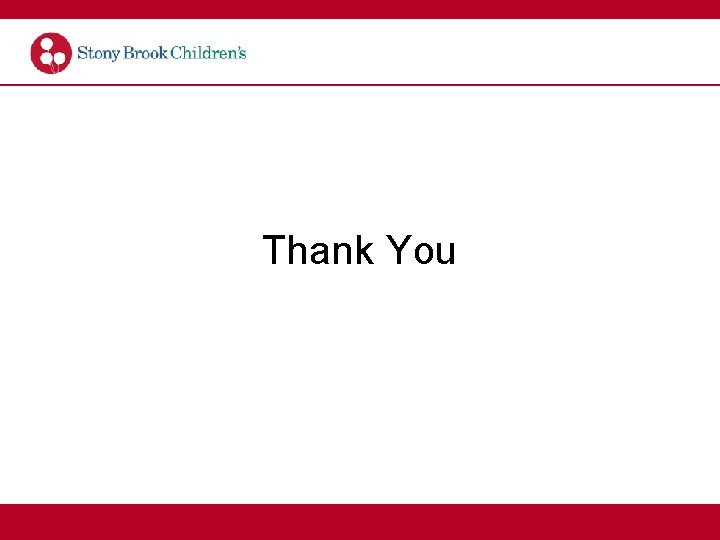 Stony Brook Children's

Thank You